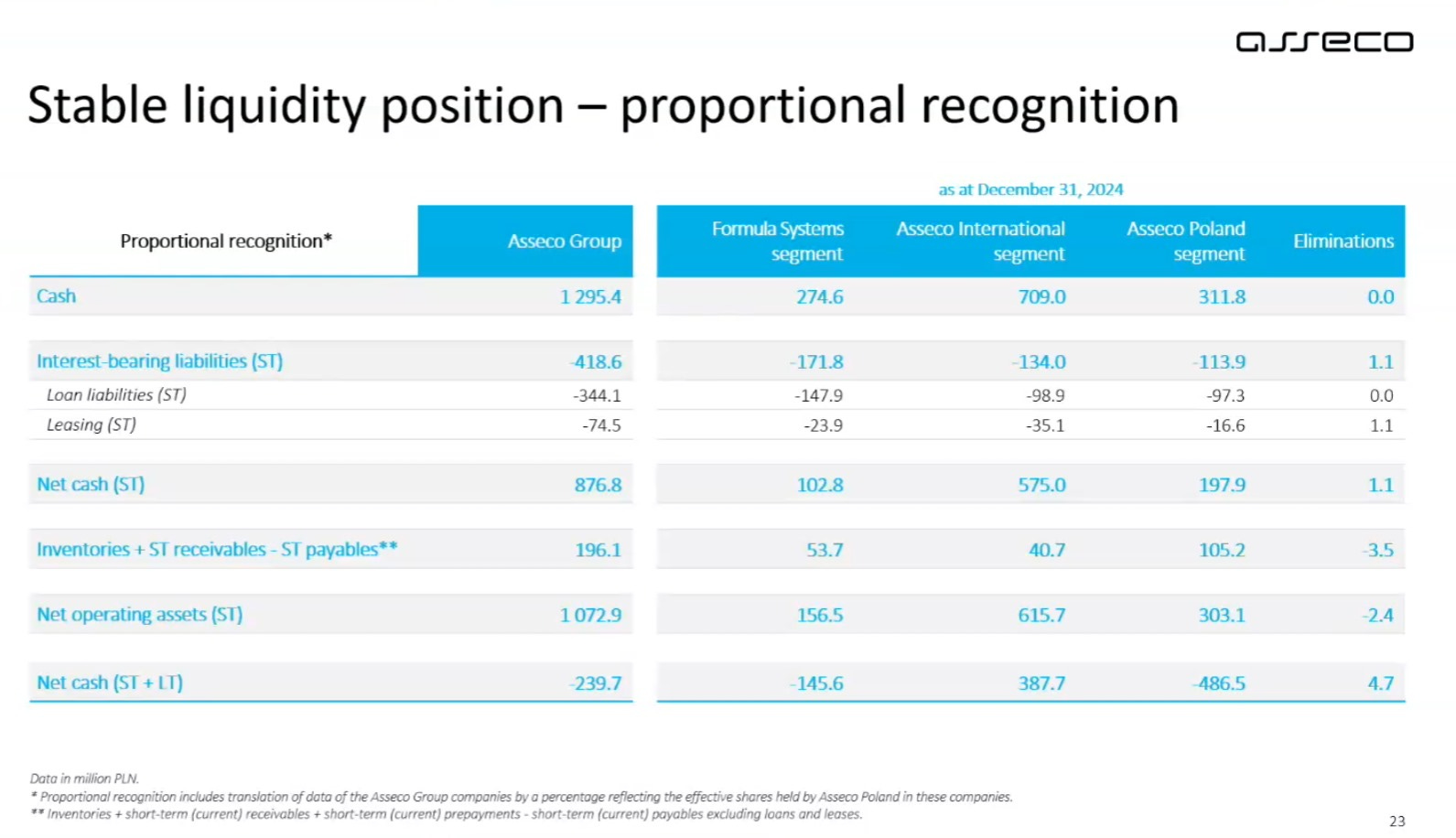 asseco

Stable liquidity position – proportional recognition

as at December 31, 2024

| Proportional recognition* | Asseco Group | Formula Systems segment | Asseco International segment | Asseco Poland segment | Eliminations |
|---|---|---|---|---|---|
| Cash | 1 295.4 | 274.6 | 709.0 | 311.8 | 0.0 |
| Interest-bearing liabilities (ST) | -418.6 | -171.8 | -134.0 | -113.9 | 1.1 |
| Loan liabilities (ST) | -344.1 | -147.9 | -98.9 | -97.3 | 0.0 |
| Leasing (ST) | -74.5 | -23.9 | -35.1 | -16.6 | 1.1 |
| Net cash (ST) | 876.8 | 102.8 | 575.0 | 197.9 | 1.1 |
| Inventories + ST receivables - ST payables** | 196.1 | 53.7 | 40.7 | 105.2 | -3.5 |
| Net operating assets (ST) | 1 072.9 | 156.5 | 615.7 | 303.1 | -2.4 |
| Net cash (ST + LT) | -239.7 | -145.6 | 387.7 | -486.5 | 4.7 |

Data in million PLN.
* Proportional recognition includes translation of data of the Asseco Group companies by a percentage reflecting the effective shares held by Asseco Poland in these companies.
** Inventories + short-term (current) receivables + short-term (current) prepayments - short-term (current) payables excluding loans and leases.

23